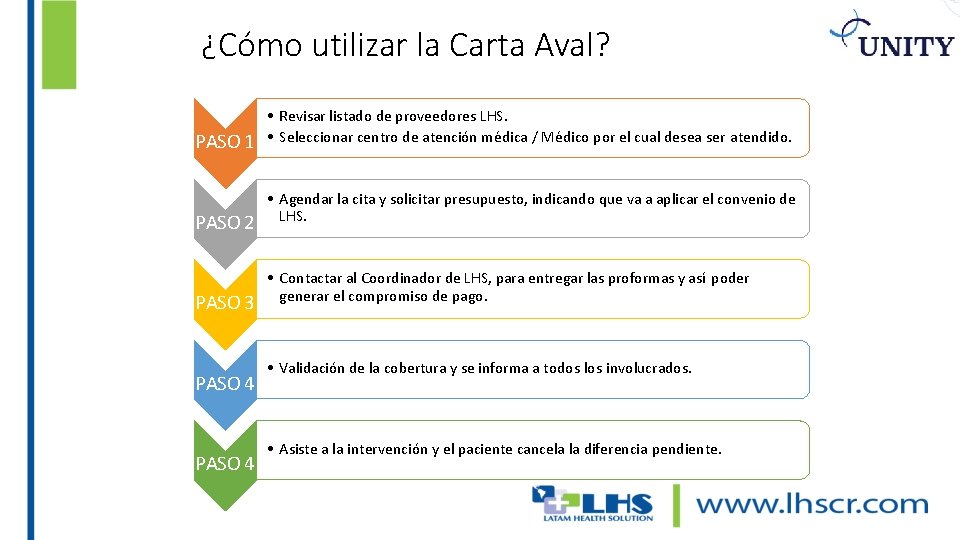 ¿Cómo utilizar la Carta Aval?

UNITY

PASO 1
• Revisar listado de proveedores LHS.
• Seleccionar centro de atención médica / Médico por el cual desea ser atendido.

PASO 2
• Agendar la cita y solicitar presupuesto, indicando que va a aplicar el convenio de LHS.

PASO 3
• Contactar al Coordinador de LHS, para entregar las proformas y así poder generar el compromiso de pago.

PASO 4
• Validación de la cobertura y se informa a todos los involucrados.

PASO 4
• Asiste a la intervención y el paciente cancela la diferencia pendiente.

LHS
LATAM HEALTH SOLUTION
www.lhscr.com